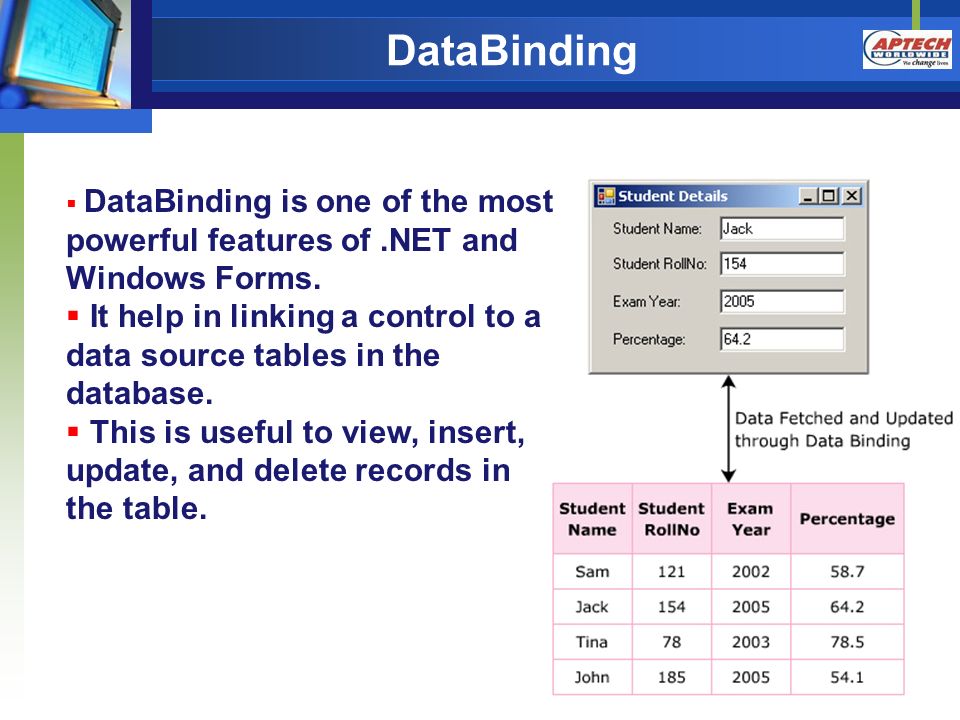 DataBinding

APTECH WORLDWIDE We change lives

▪ DataBinding is one of the most powerful features of .NET and Windows Forms.
▪ It help in linking a control to a data source tables in the database.
▪ This is useful to view, insert, update, and delete records in the table.

Student Details

Student Name: Jack
Student RollNo: 154
Exam Year: 2005
Percentage: 64.2

Data Fetched and Updated through Data Binding

| Student Name | Student RollNo | Exam Year | Percentage |
|---|---|---|---|
| Sam | 121 | 2002 | 58.7 |
| Jack | 154 | 2005 | 64.2 |
| Tina | 78 | 2003 | 78.5 |
| John | 185 | 2005 | 54.1 |